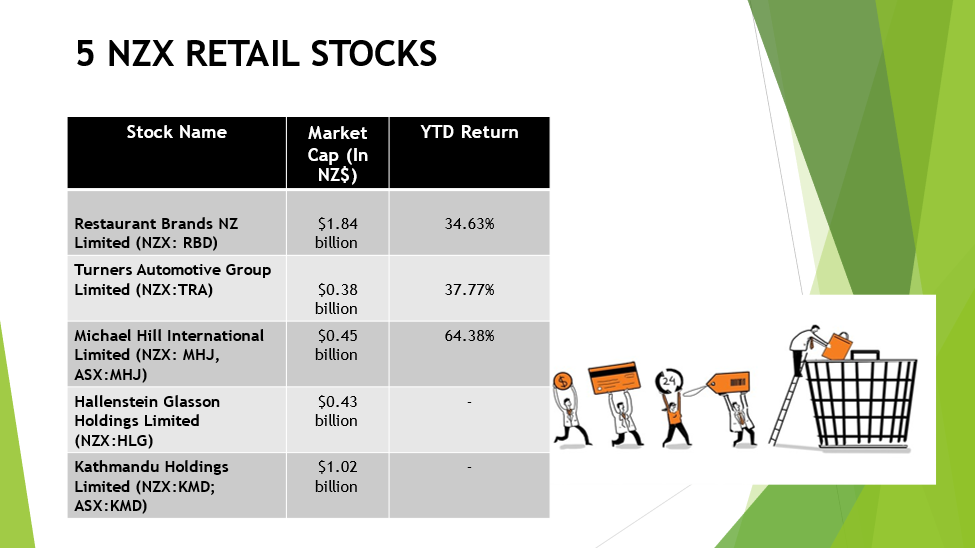 5 NZX RETAIL STOCKS

| Stock Name | Market Cap (In NZ$) | YTD Return |
|---|---|---|
| Restaurant Brands NZ Limited (NZX: RBD) | $1.84 billion | 34.63% |
| Turners Automotive Group Limited (NZX:TRA) | $0.38 billion | 37.77% |
| Michael Hill International Limited (NZX: MHJ, ASX:MHJ) | $0.45 billion | 64.38% |
| Hallenstein Glasson Holdings Limited (NZX:HLG) | $0.43 billion | - |
| Kathmandu Holdings Limited (NZX:KMD; ASX:KMD) | $1.02 billion | - |

$

24